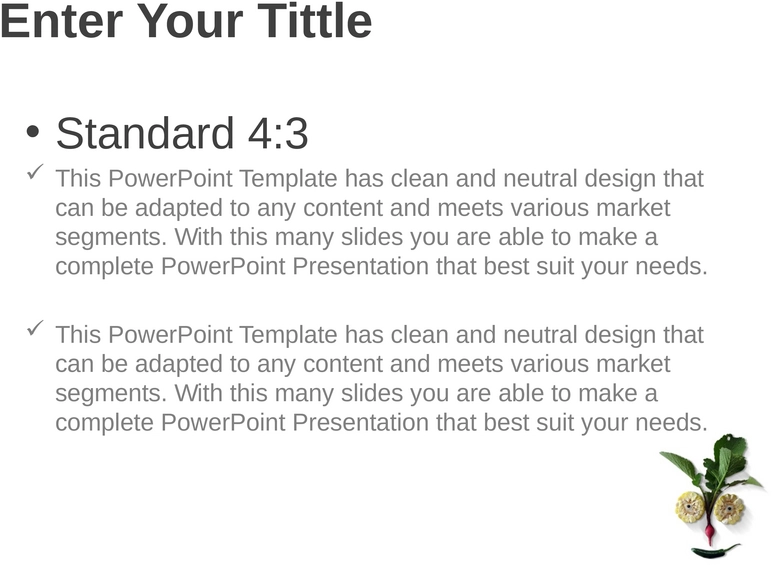 Enter Your Tittle

• Standard 4:3

✓ This PowerPoint Template has clean and neutral design that can be adapted to any content and meets various market segments. With this many slides you are able to make a complete PowerPoint Presentation that best suit your needs.

✓ This PowerPoint Template has clean and neutral design that can be adapted to any content and meets various market segments. With this many slides you are able to make a complete PowerPoint Presentation that best suit your needs.